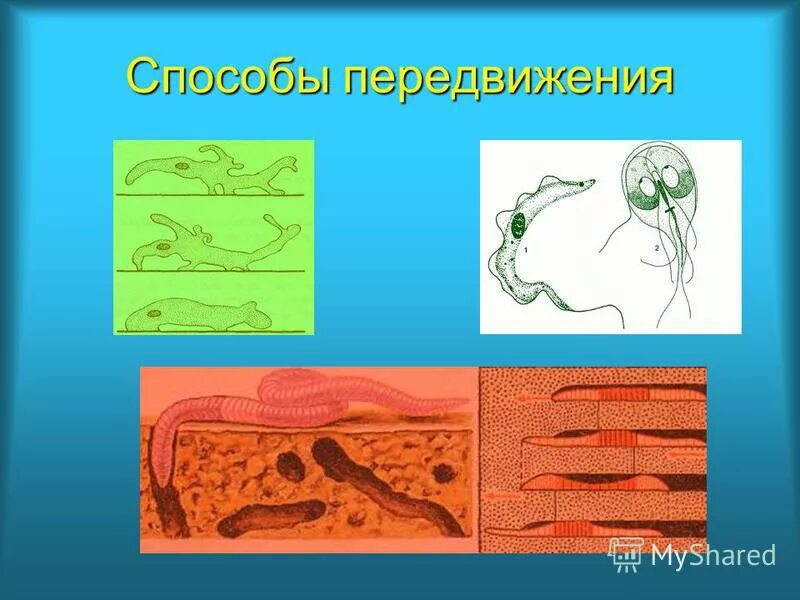 Способы передвижения

1 2

MyShared